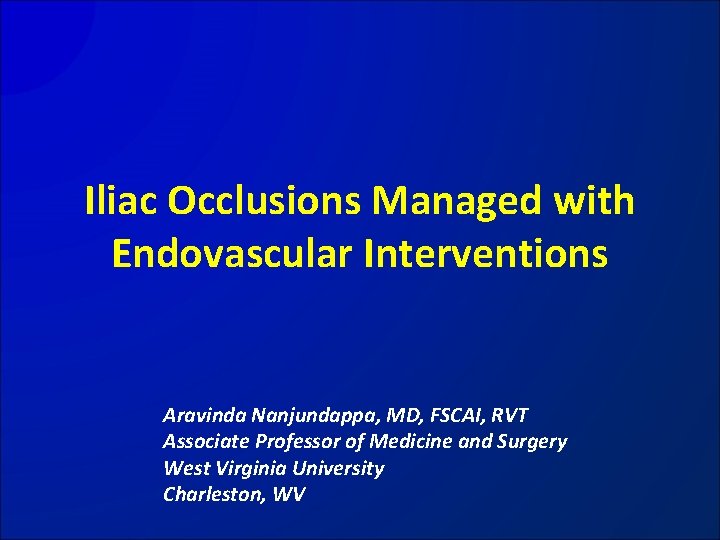 Iliac Occlusions Managed with Endovascular Interventions

Aravinda Nanjundappa, MD, FSCAI, RVT
Associate Professor of Medicine and Surgery
West Virginia University
Charleston, WV